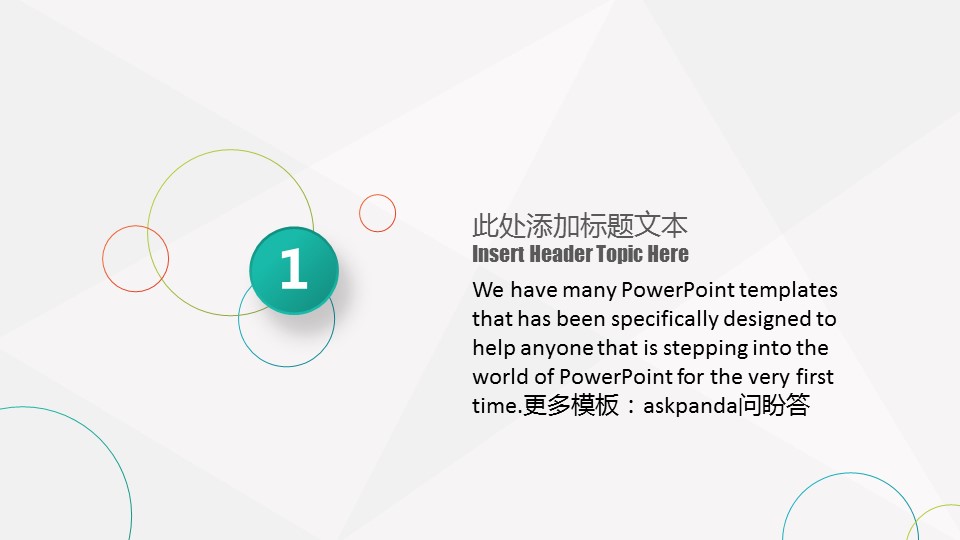 1

此处添加标题文本
Insert Header Topic Here

We have many PowerPoint templates that has been specifically designed to help anyone that is stepping into the world of PowerPoint for the very first time.更多模板：askpanda问盼答